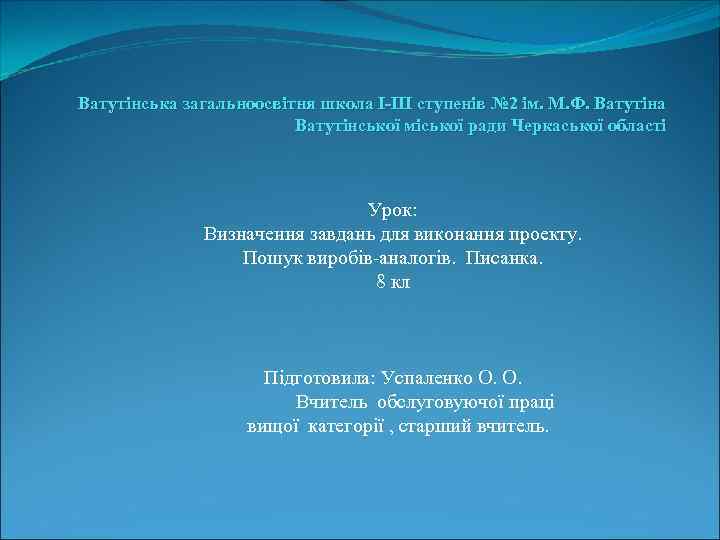 Ватутінська загальноосвітня школа І-ІІІ ступенів №2 ім. М.Ф. Ватутіна Ватутінської міської ради Черкаської області

Урок:
Визначення завдань для виконання проекту.
Пошук виробів-аналогів. Писанка.
8 кл

Підготовила: Успаленко О. О.
Вчитель обслуговуючої праці
вищої категорії , старший вчитель.